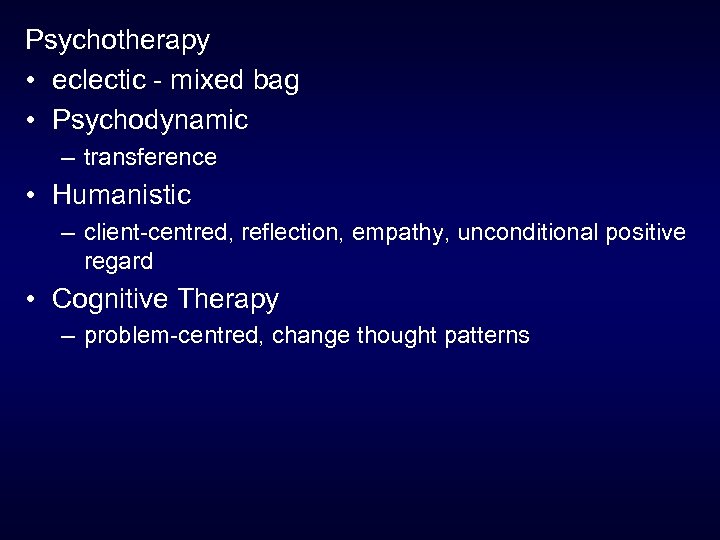 Psychotherapy

• eclectic - mixed bag
• Psychodynamic
  – transference
• Humanistic
  – client-centred, reflection, empathy, unconditional positive regard
• Cognitive Therapy
  – problem-centred, change thought patterns